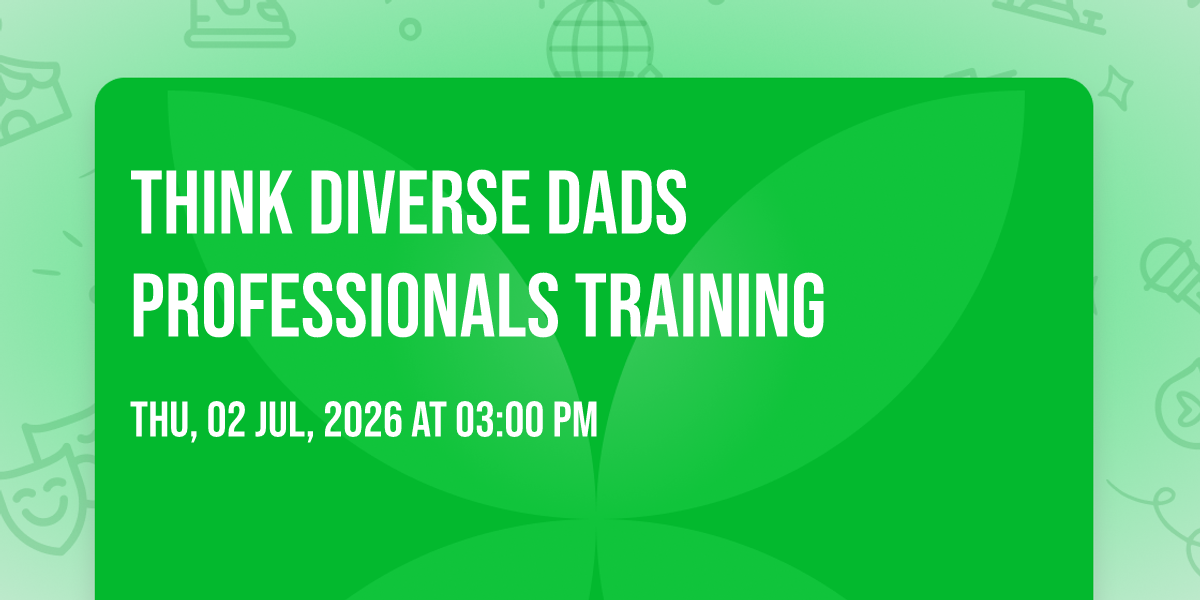 THINK DIVERSE DADS PROFESSIONALS TRAINING

THU, 02 JUL, 2026 AT 03:00 PM